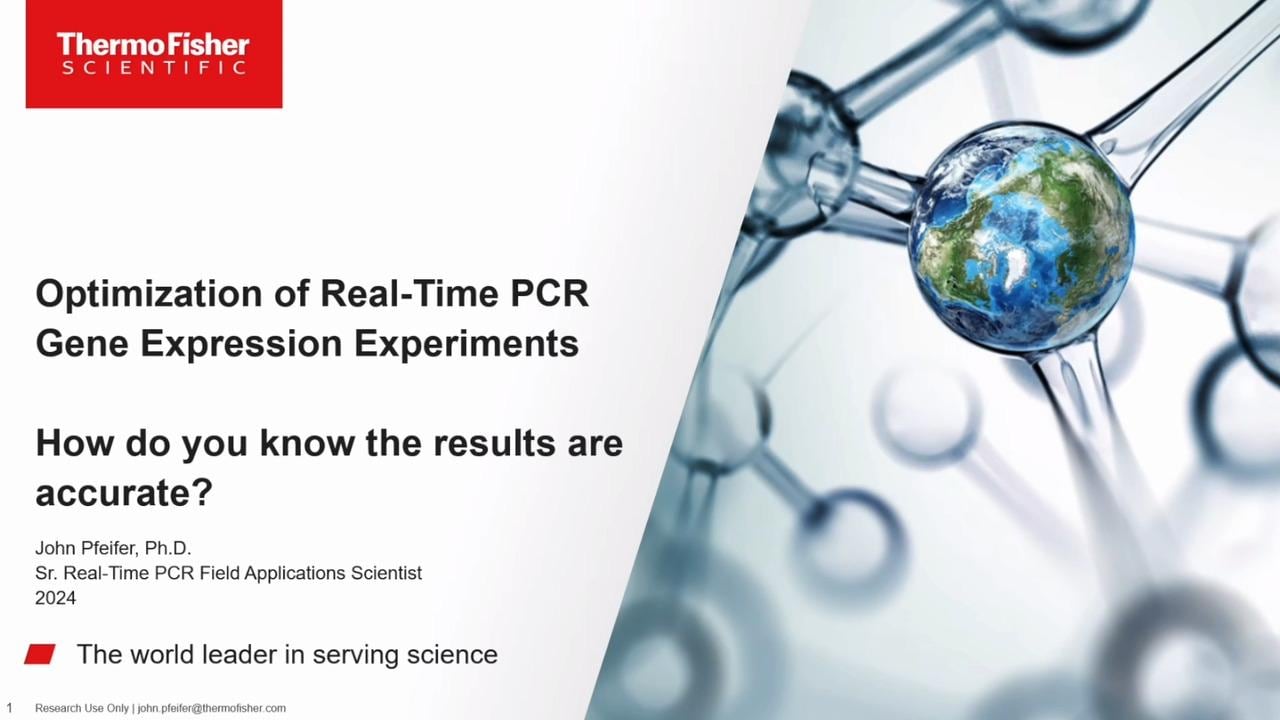 ThermoFisher
SCIENTIFIC

Optimization of Real-Time PCR Gene Expression Experiments

How do you know the results are accurate?

John Pfeifer, Ph.D.
Sr. Real-Time PCR Field Applications Scientist
2024

The world leader in serving science

1 Research Use Only | john.pfeifer@thermofisher.com